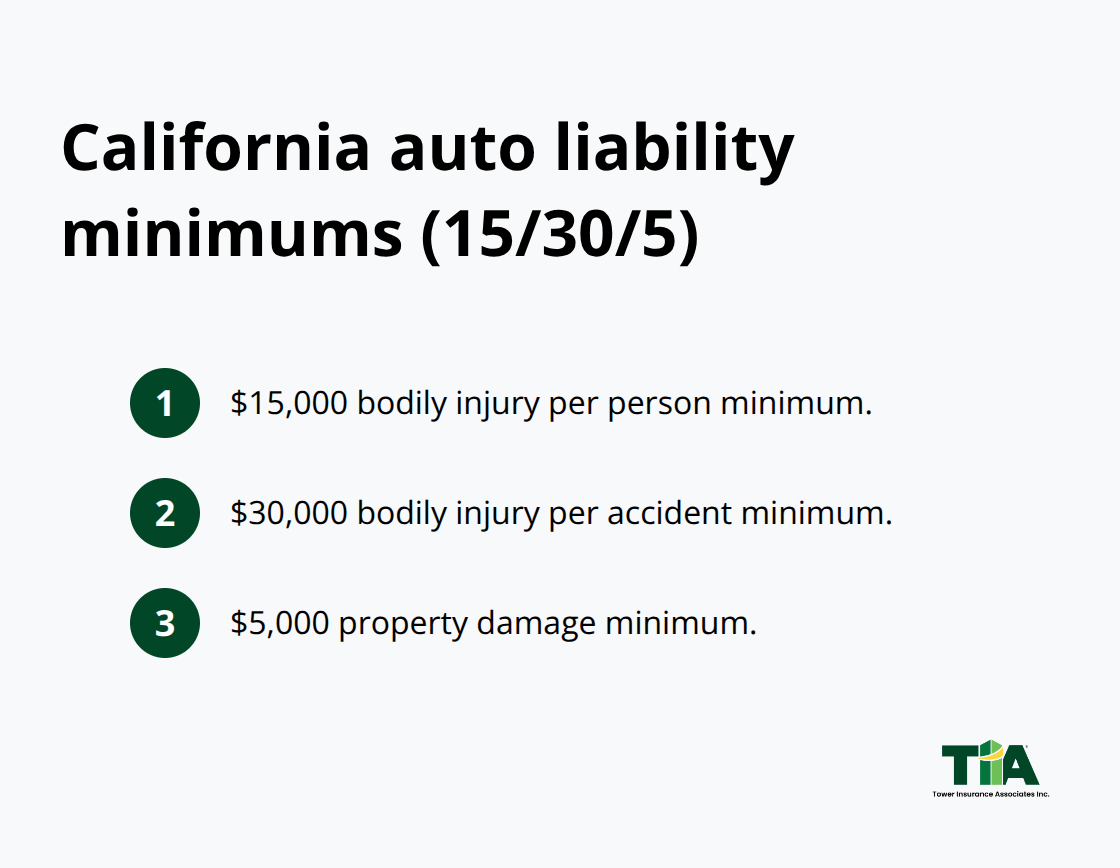 California auto liability minimums (15/30/5)

1 \$15,000 bodily injury per person minimum.

2 \$30,000 bodily injury per accident minimum.

3 \$5,000 property damage minimum.

TIA
Tower Insurance Associates Inc.